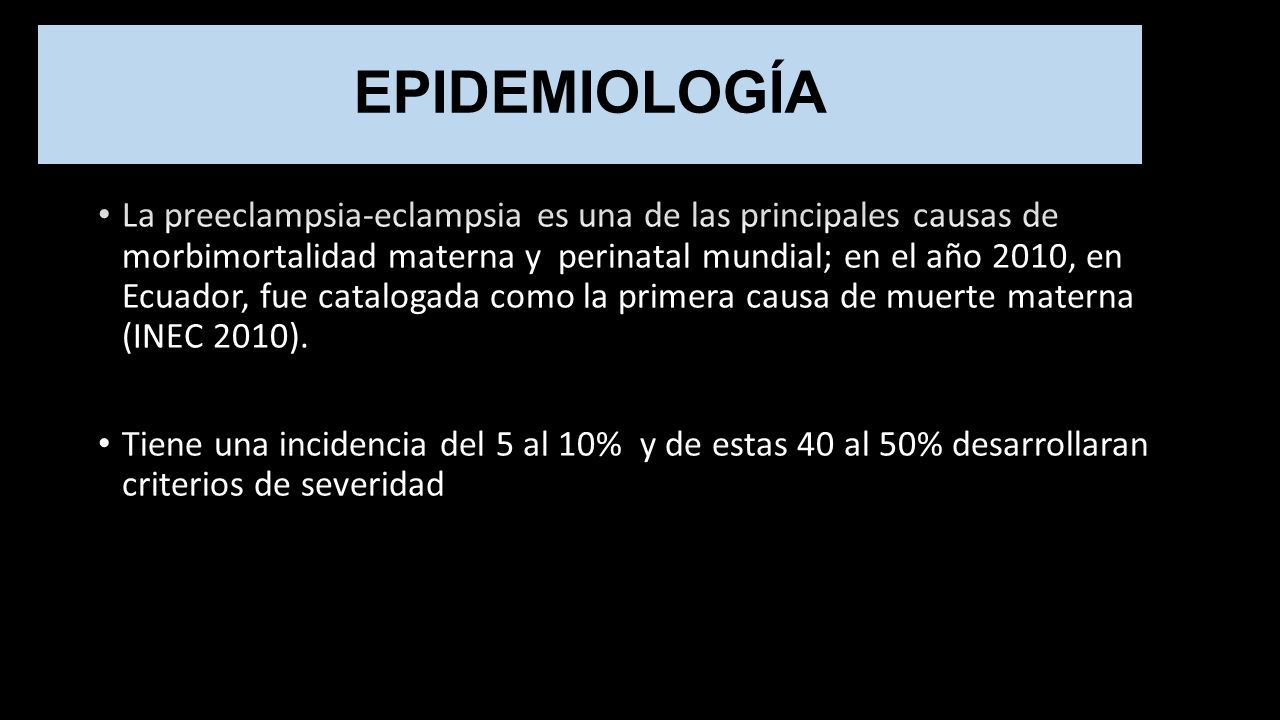 EPIDEMIOLOGÍA

• La preeclampsia-eclampsia es una de las principales causas de morbimortalidad materna y perinatal mundial; en el año 2010, en Ecuador, fue catalogada como la primera causa de muerte materna (INEC 2010).

• Tiene una incidencia del 5 al 10% y de estas 40 al 50% desarrollaran criterios de severidad